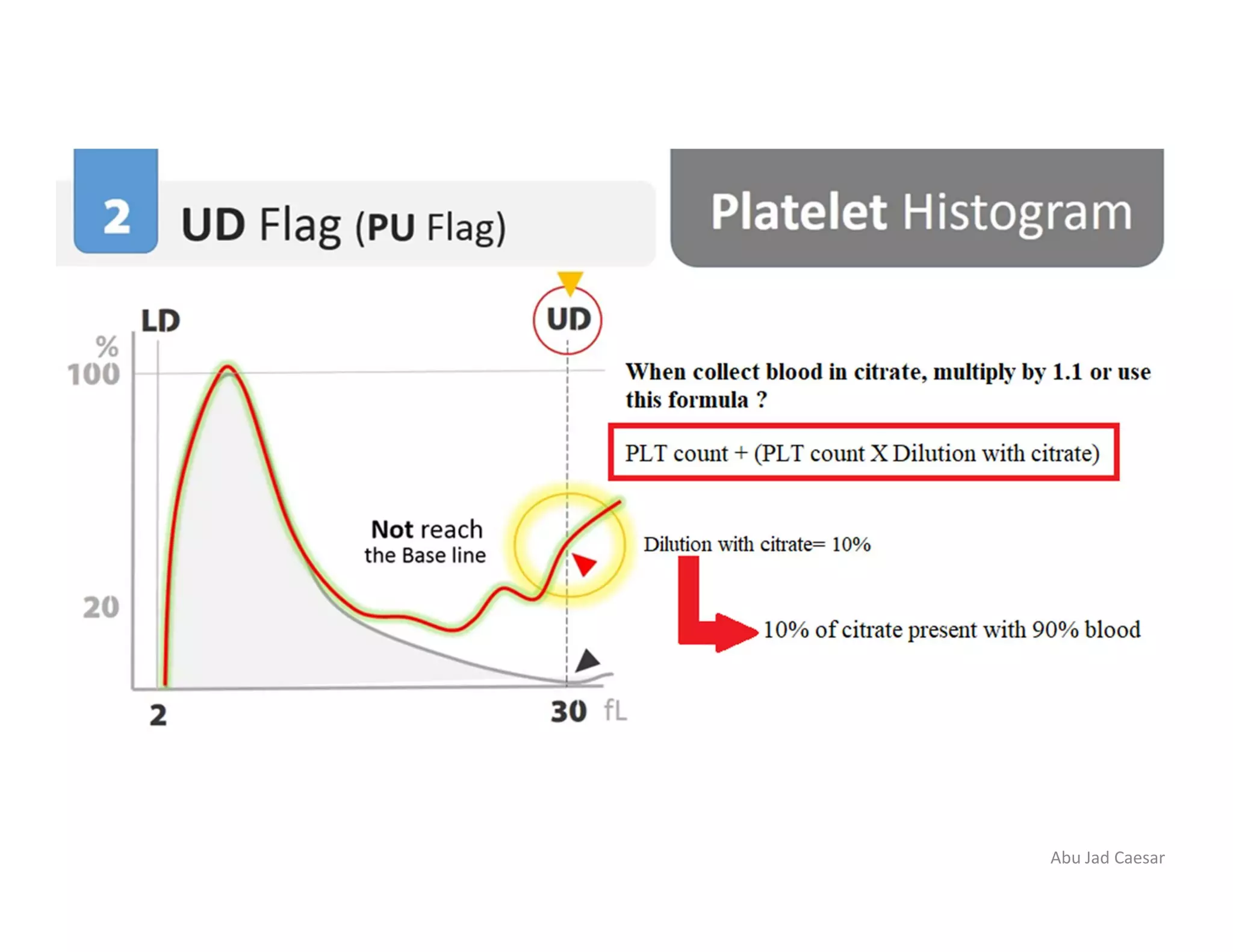 2 UD Flag (PU Flag)

Platelet Histogram

LD

UD

%
100

20

2

30 fL

Not reach
the Base line

When collect blood in citrate, multiply by 1.1 or use this formula ?

PLT count + (PLT count X Dilution with citrate)

Dilution with citrate= 10%

10% of citrate present with 90% blood

Abu Jad Caesar